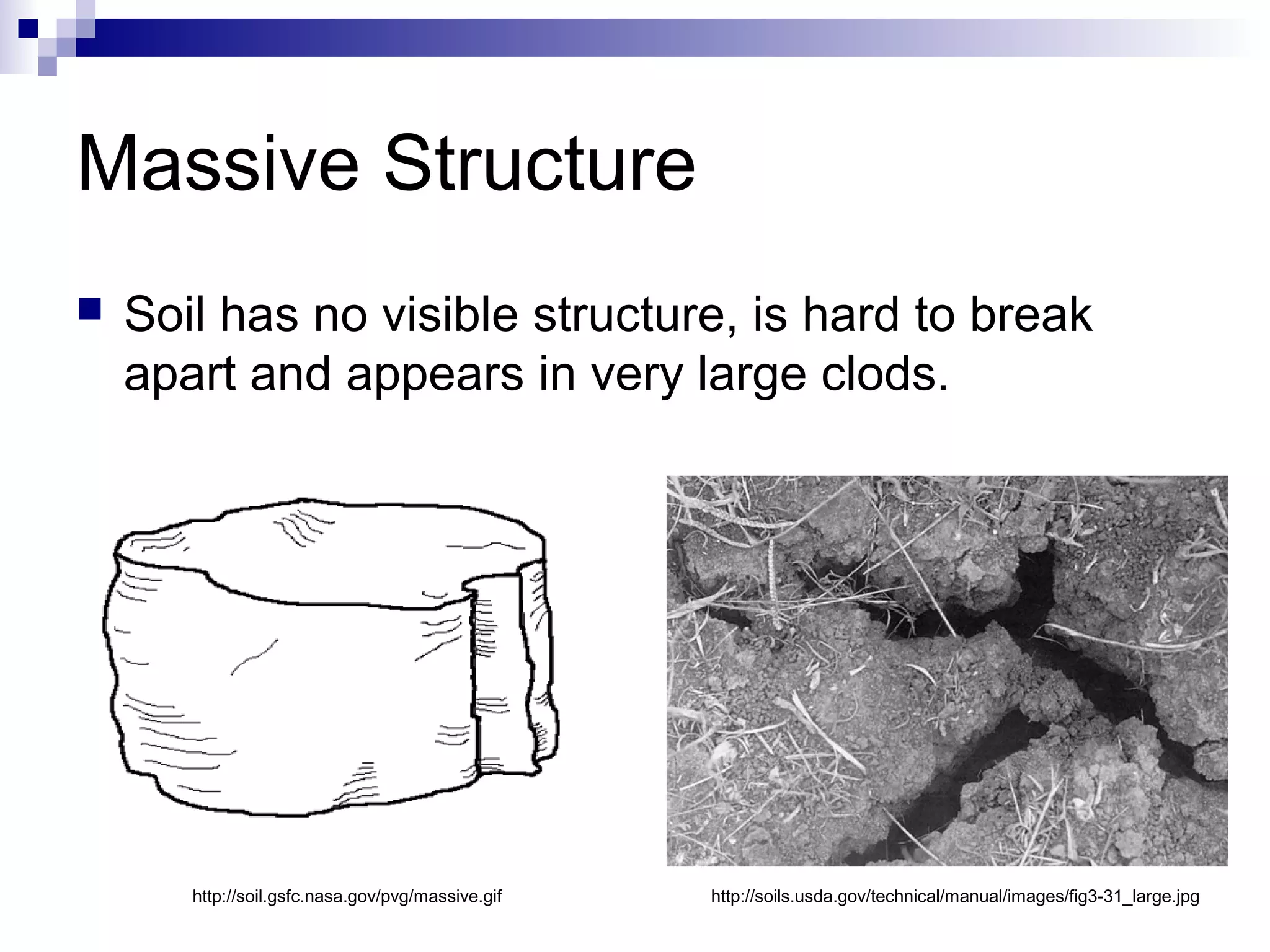 Massive Structure

Soil has no visible structure, is hard to break apart and appears in very large clods.

http://soil.gsfc.nasa.gov/pvg/massive.gif

http://soils.usda.gov/technical/manual/images/fig3-31_large.jpg